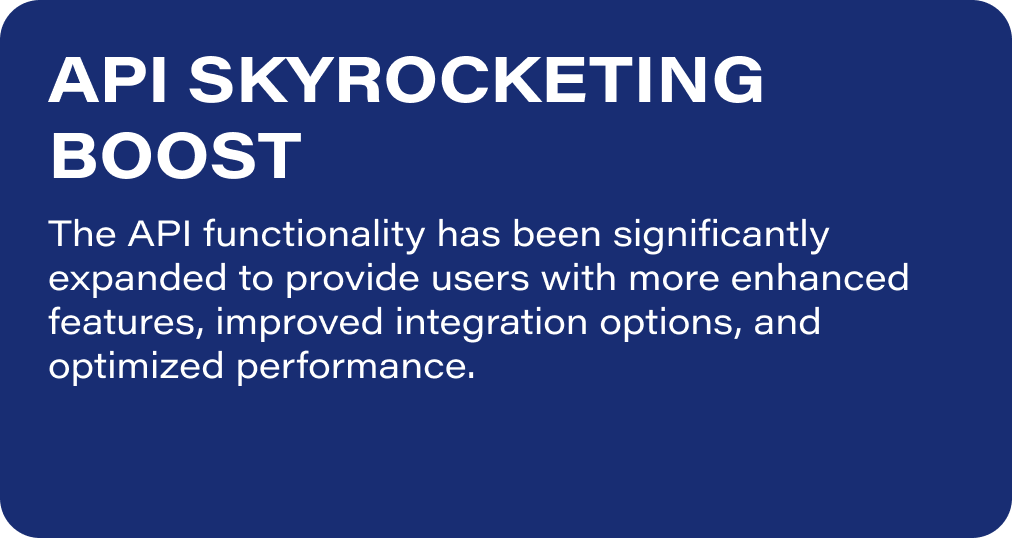 API SKYROCKETING BOOST

The API functionality has been significantly expanded to provide users with more enhanced features, improved integration options, and optimized performance.